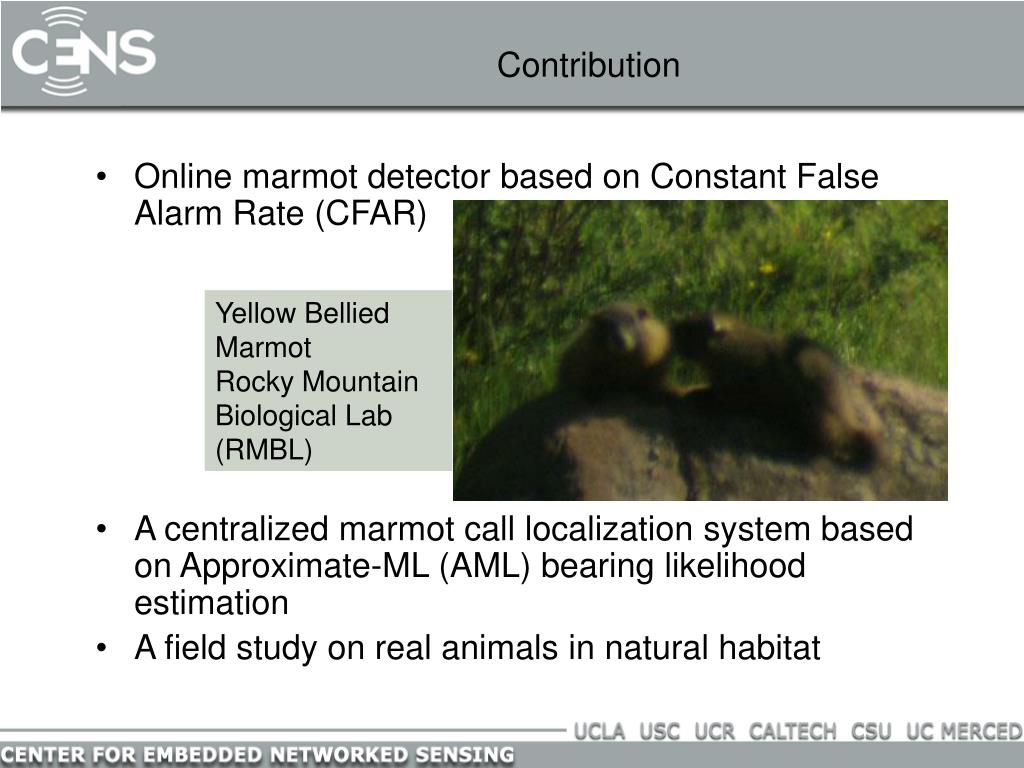 CENS

Contribution

• Online marmot detector based on Constant False Alarm Rate (CFAR)

Yellow Bellied Marmot
Rocky Mountain Biological Lab (RMBL)

• A centralized marmot call localization system based on Approximate-ML (AML) bearing likelihood estimation

• A field study on real animals in natural habitat

UCLA USC UCR CALTECH CSU UC MERCED

CENTER FOR EMBEDDED NETWORKED SENSING